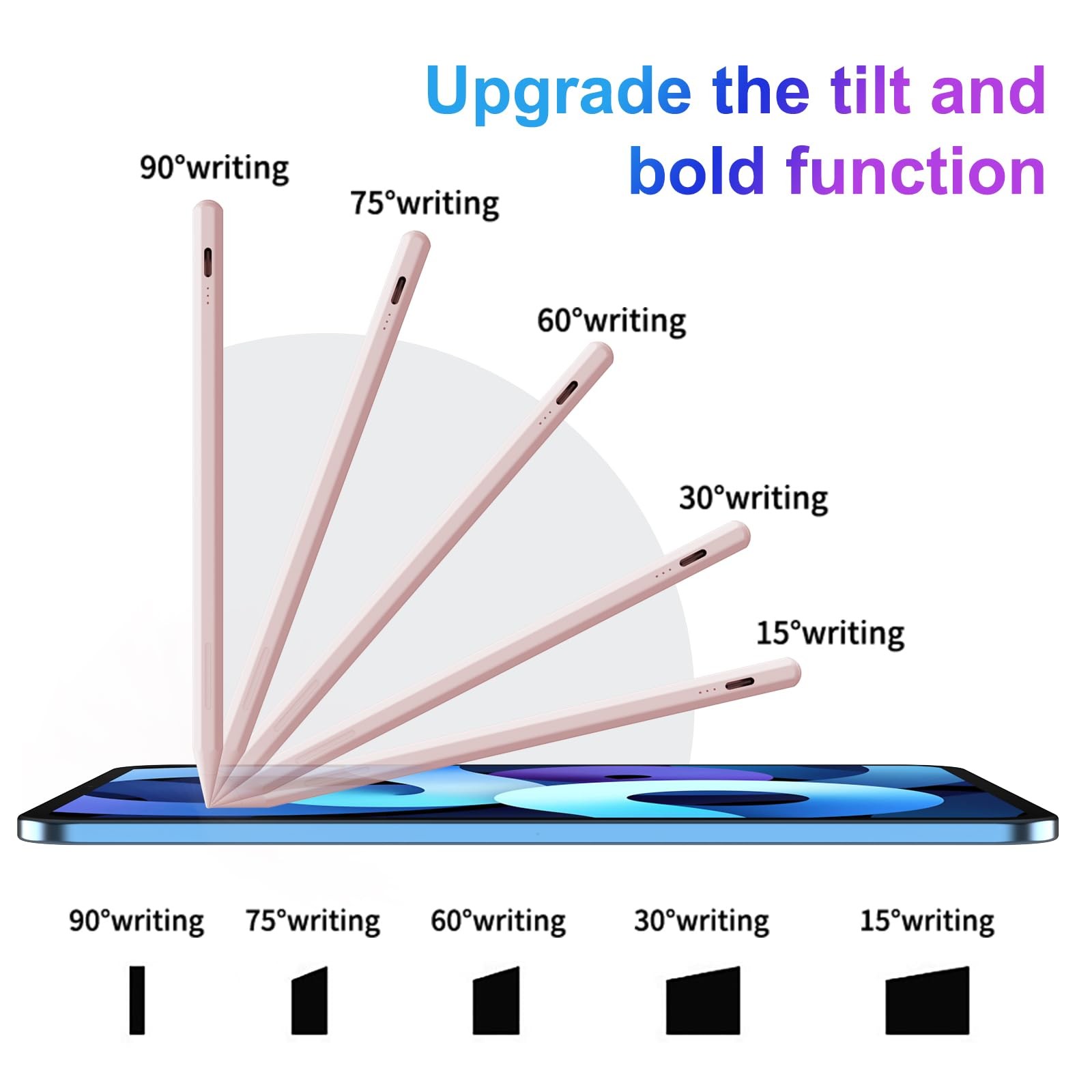 Upgrade the tilt and bold function

90°writing

75°writing

60°writing

30°writing

15°writing

90°writing 75°writing 60°writing 30°writing 15°writing